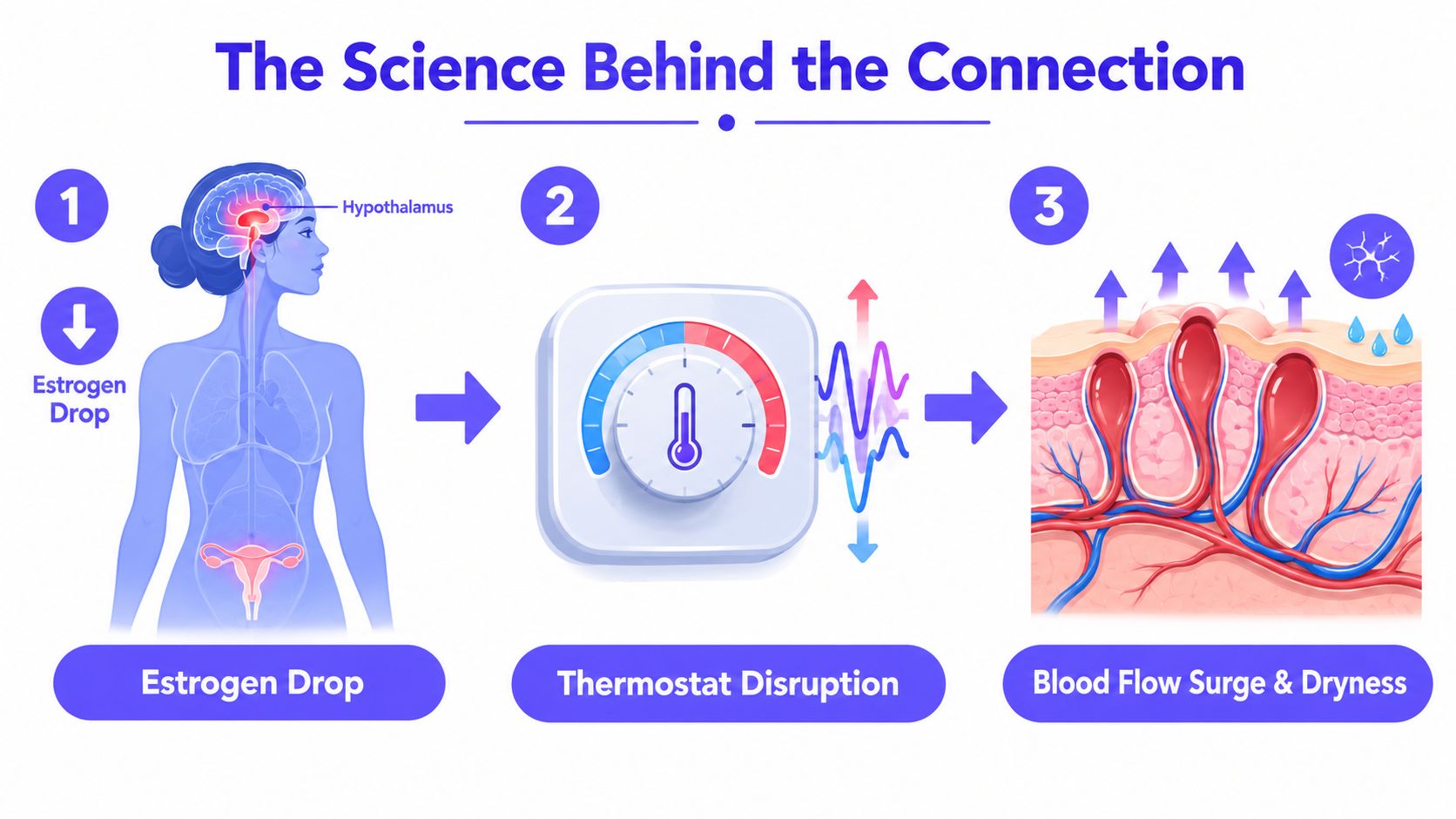 The Science Behind the Connection

1

Hypothalamus

Estrogen Drop

Estrogen Drop

2

Thermostat Disruption

3

Blood Flow Surge & Dryness